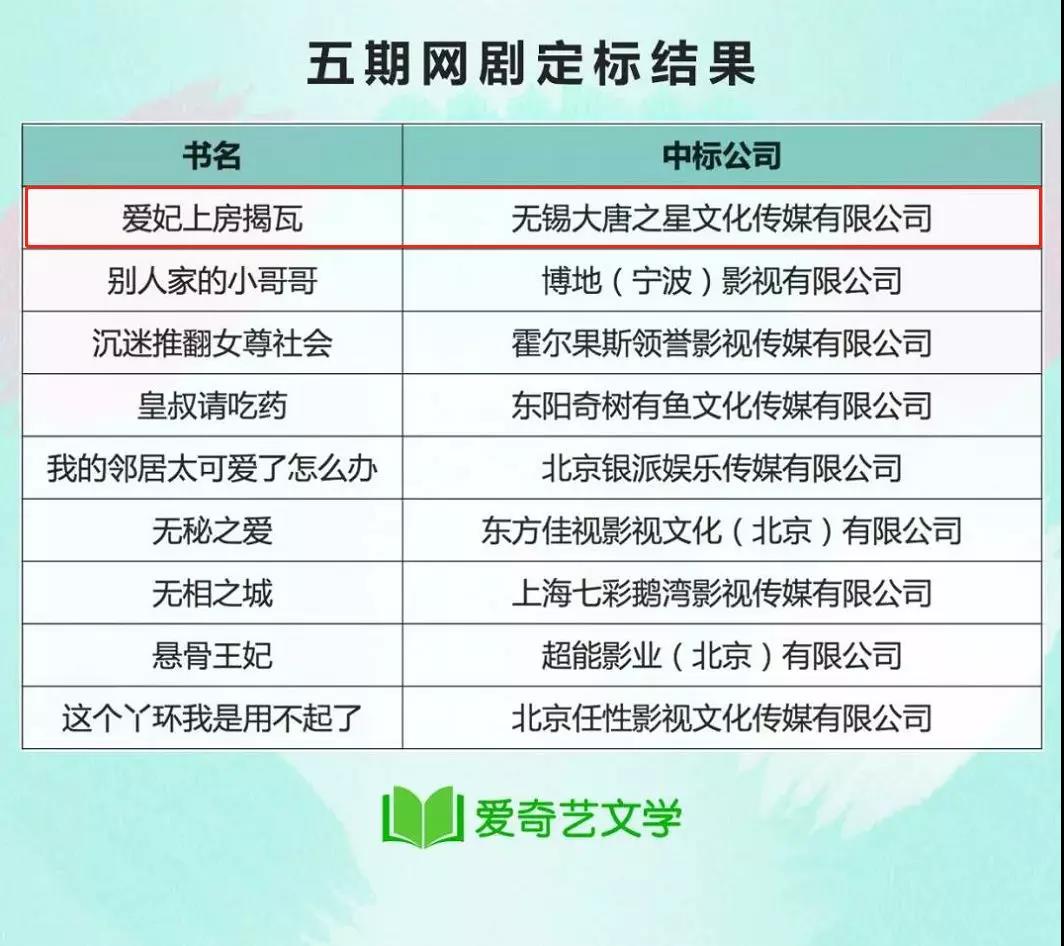 五期网剧定标结果

| 书名 | 中标公司 |
|---|---|
| 爱妃上房揭瓦 | 无锡大唐之星文化传媒有限公司 |
| 别人家的小哥哥 | 博地（宁波）影视有限公司 |
| 沉迷推翻女尊社会 | 霍尔果斯领誉影视传媒有限公司 |
| 皇叔请吃药 | 东阳奇树有鱼文化传媒有限公司 |
| 我的邻居太可爱了怎么办 | 北京银派娱乐传媒有限公司 |
| 无秘之爱 | 东方佳视影视文化（北京）有限公司 |
| 无相之城 | 上海七彩鹅湾影视传媒有限公司 |
| 悬骨王妃 | 超能影业（北京）有限公司 |
| 这个丫环我是用不起了 | 北京任性影视文化传媒有限公司 |

爱奇艺文学